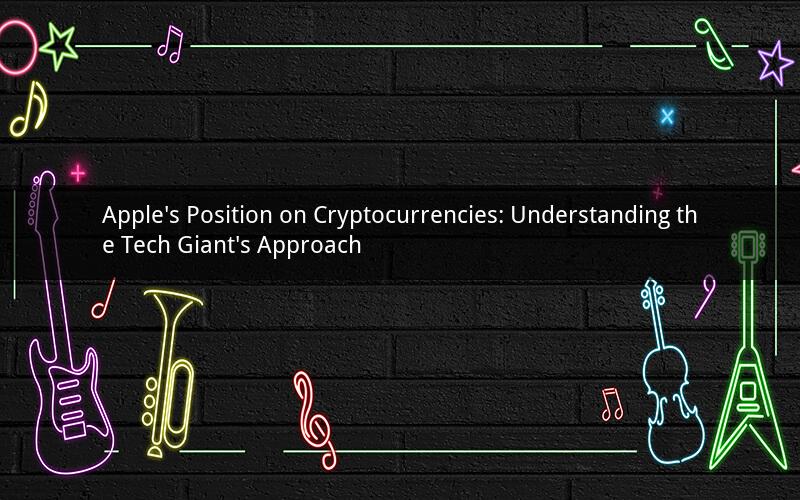 Apple's Position on Cryptocurrencies: Understanding the Tech Giant's Approach